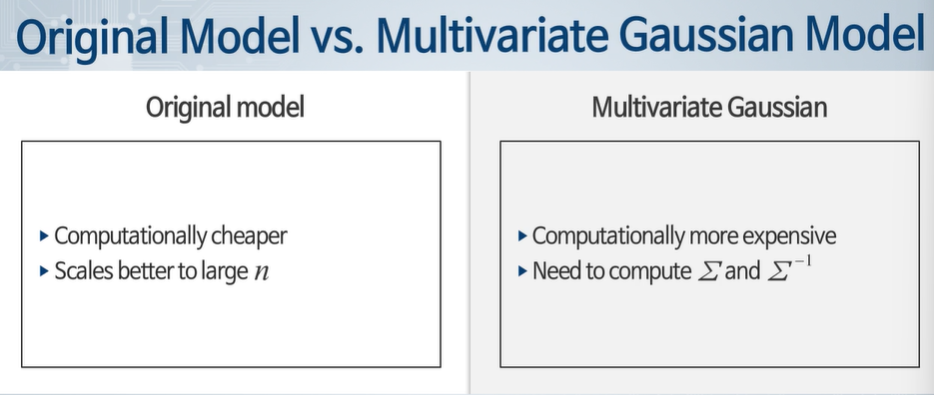 Original Model vs. Multivariate Gaussian Model

Original model

▸ Computationally cheaper
▸ Scales better to large $n$

Multivariate Gaussian

▸ Computationally more expensive
▸ Need to compute $\Sigma$ and $\Sigma^{-1}$